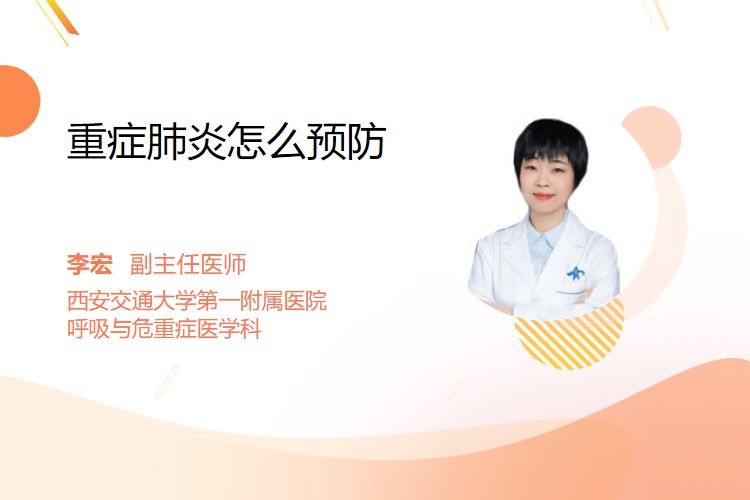 重症肺炎怎么预防

李宏 副主任医师
西安交通大学第一附属医院
呼吸与危重症医学科